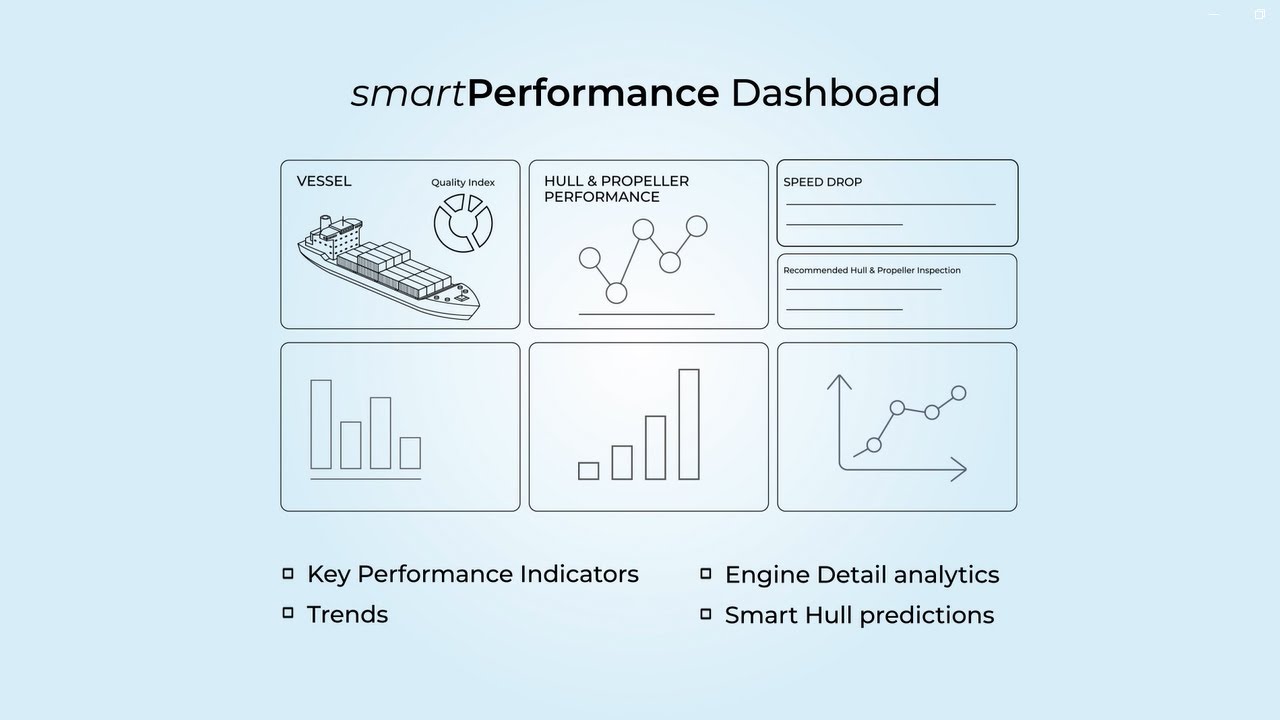 smartPerformance Dashboard

VESSEL

Quality Index

HULL & PROPELLER PERFORMANCE

SPEED DROP

Recommended Hull & Propeller Inspection

Key Performance Indicators

Trends

Engine Detail analytics

Smart Hull predictions